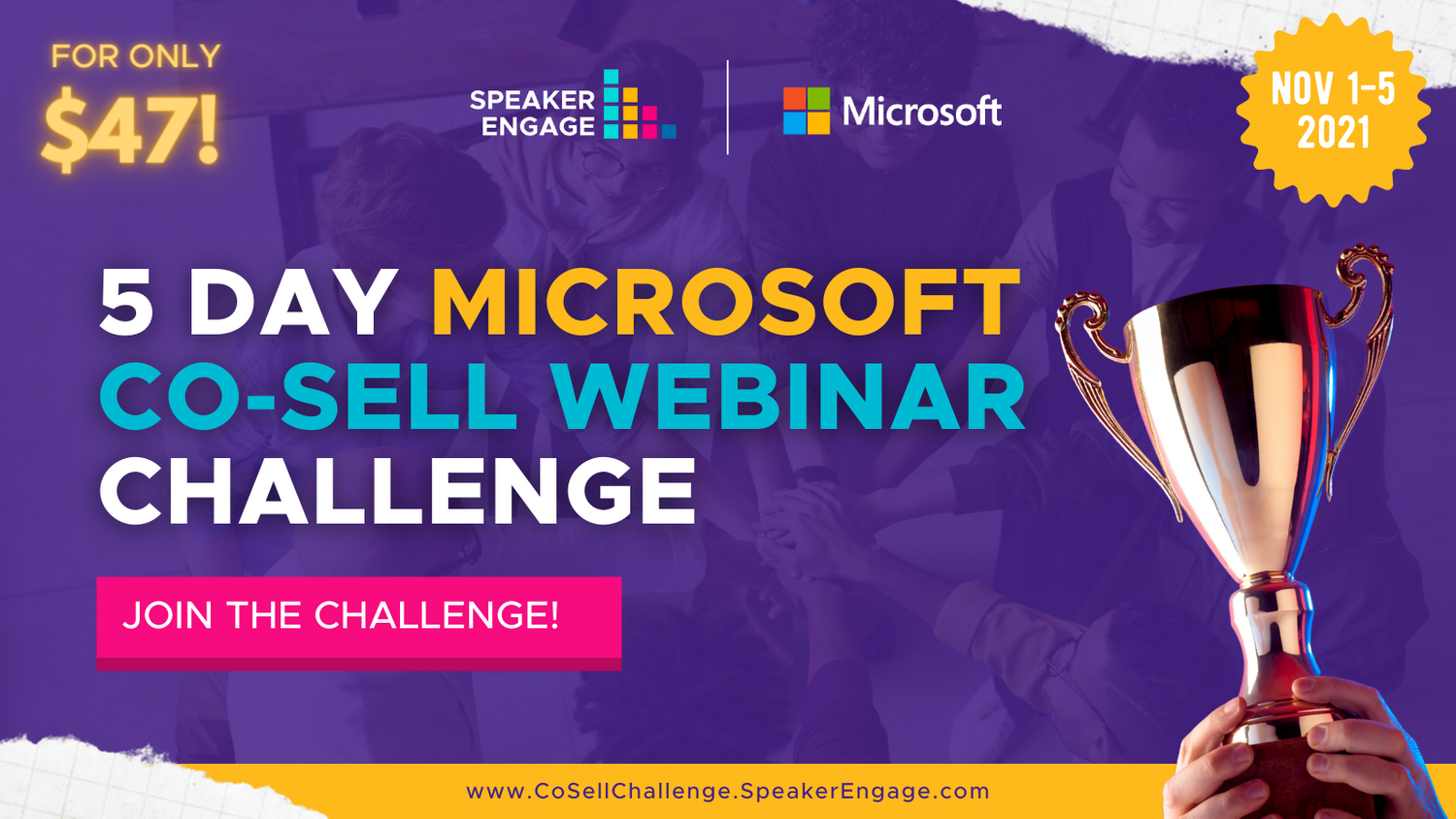 FOR ONLY
$47!

SPEAKER ENGAGE

Microsoft

NOV 1-5 2021

5 DAY MICROSOFT CO-SELL WEBINAR CHALLENGE

JOIN THE CHALLENGE!

www.CoSellChallenge.SpeakerEngage.com